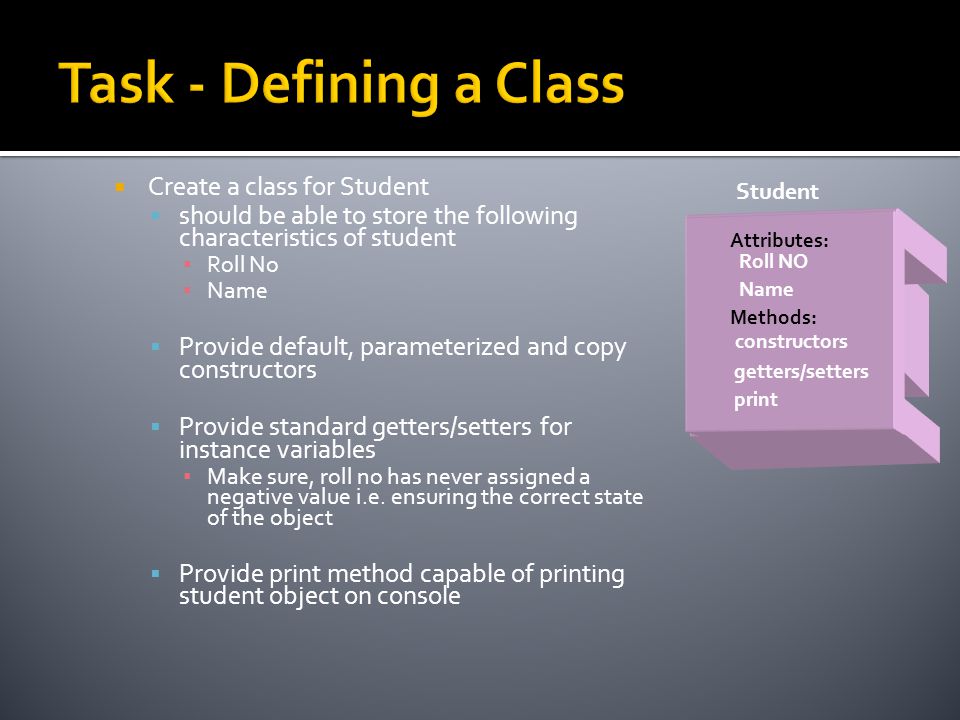 Task - Defining a Class

Create a class for Student
should be able to store the following characteristics of student
Roll No
Name

Provide default, parameterized and copy constructors

Provide standard getters/setters for instance variables
Make sure, roll no has never assigned a negative value i.e. ensuring the correct state of the object

Provide print method capable of printing student object on console

Student

Attributes:
Roll NO
Name
Methods:
constructors
getters/setters
print